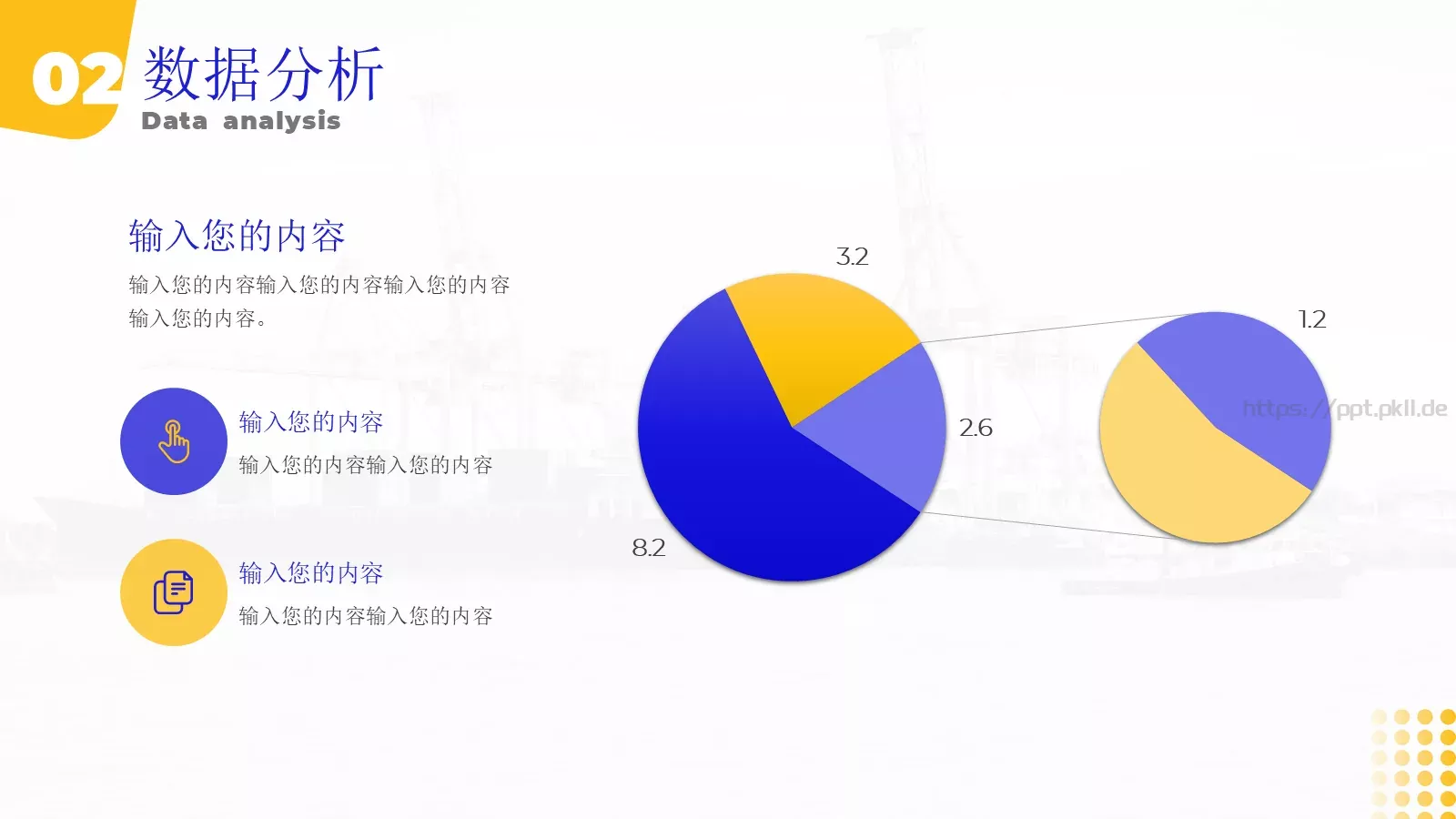 02 数据分析
Data analysis

输入您的内容
输入您的内容输入您的内容输入您的内容输入您的内容。

输入您的内容
输入您的内容输入您的内容

输入您的内容
输入您的内容输入您的内容

3.2
2.6
8.2
1.2

https://ppt.pkll.de